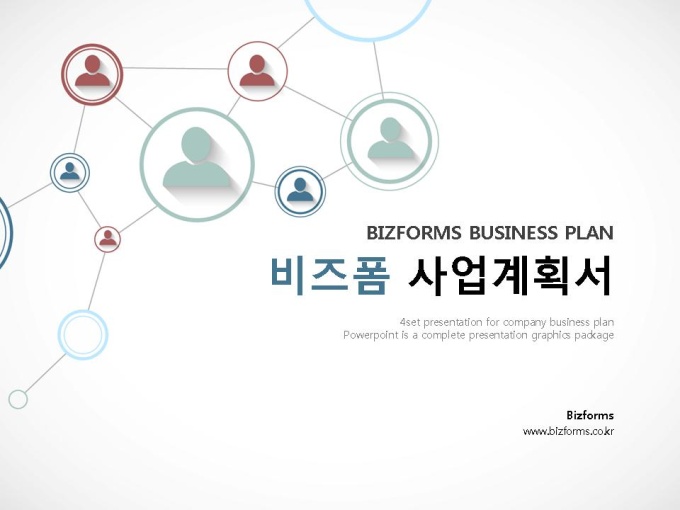 BIZFORMS BUSINESS PLAN

비즈폼 사업계획서

4set presentation for company business plan
Powerpoint is a complete presentation graphics package

Bizforms
www.bizforms.co.kr